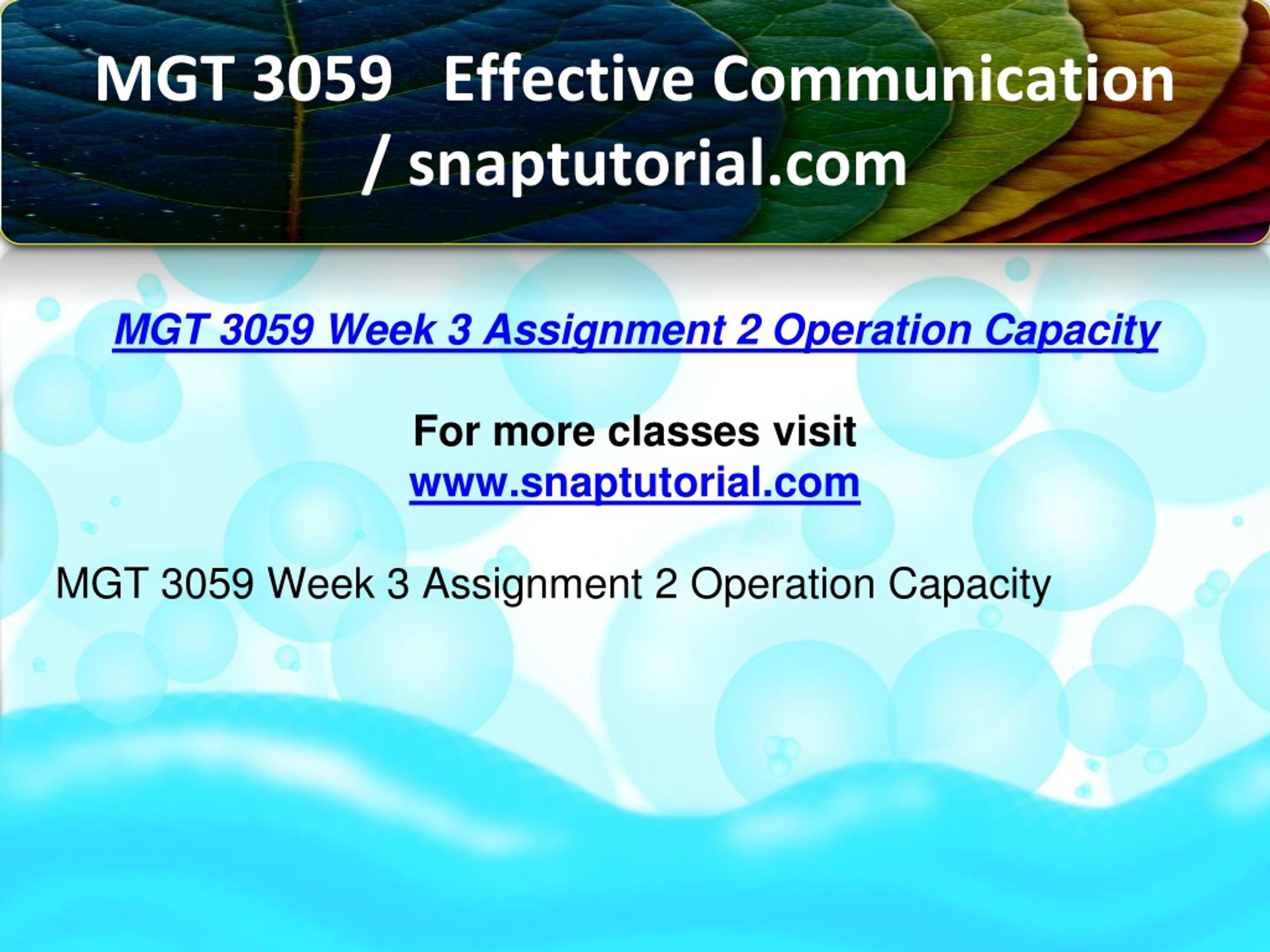 MGT 3059 Effective Communication / snaptutorial.com

MGT 3059 Week 3 Assignment 2 Operation Capacity

For more classes visit
www.snaptutorial.com

MGT 3059 Week 3 Assignment 2 Operation Capacity